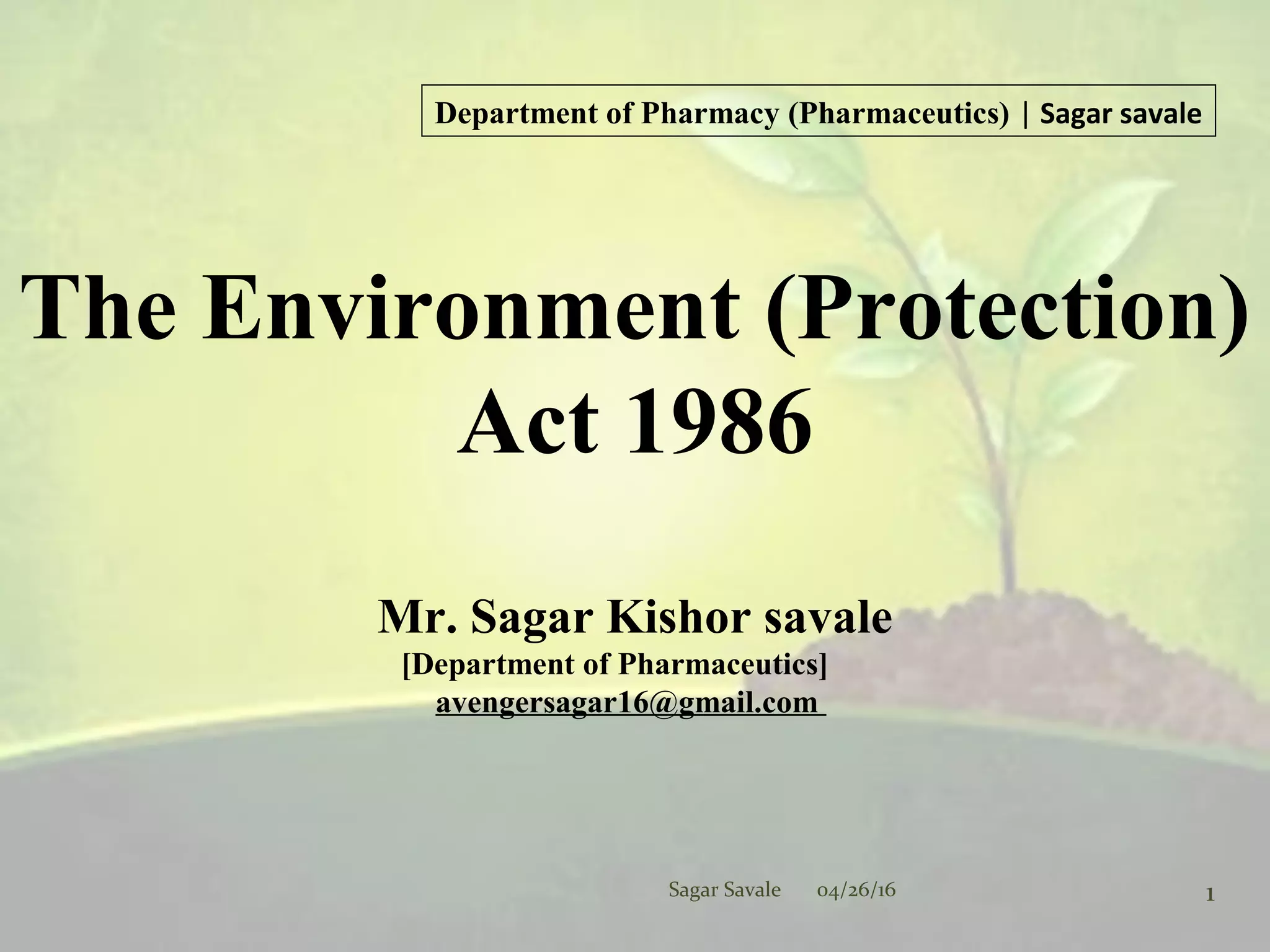 Department of Pharmacy (Pharmaceutics) | Sagar savale

The Environment (Protection) Act 1986

Mr. Sagar Kishor savale
[Department of Pharmaceutics]
avengersagar16@gmail.com

Sagar Savale 04/26/16

1